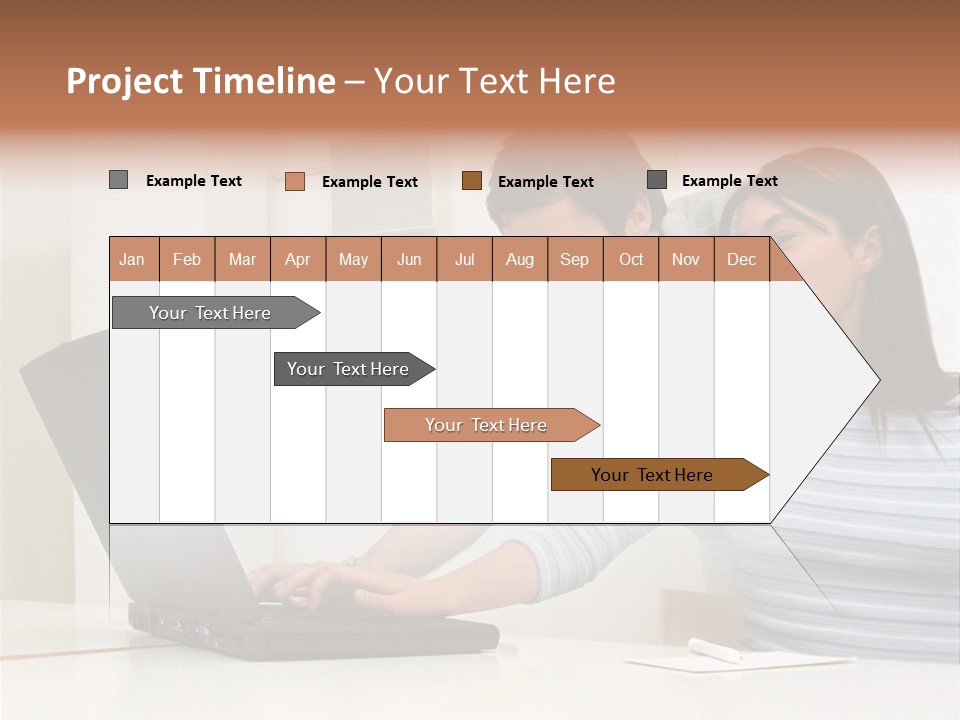 Project Timeline – Your Text Here

Example Text
Example Text
Example Text
Example Text

| Jan | Feb | Mar | Apr | May | Jun | Jul | Aug | Sep | Oct | Nov | Dec |
|---|---|---|---|---|---|---|---|---|---|---|---|

Your Text Here
Your Text Here
Your Text Here
Your Text Here